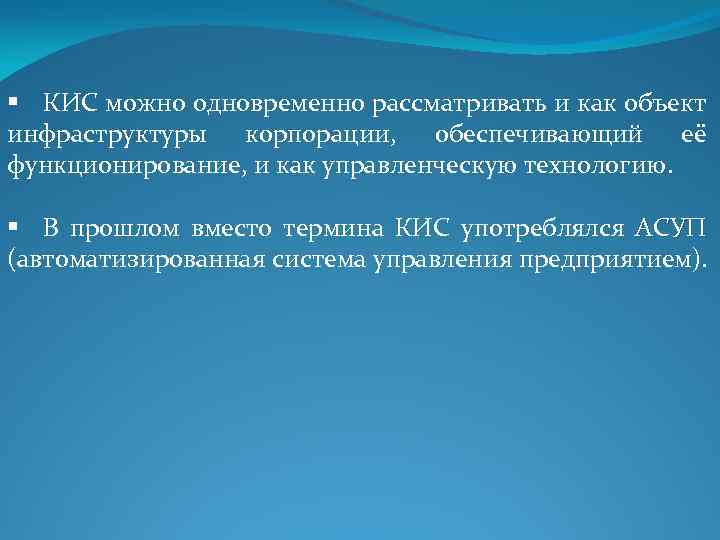 ▪ КИС можно одновременно рассматривать и как объект инфраструктуры корпорации, обеспечивающий её функционирование, и как управленческую технологию.

▪ В прошлом вместо термина КИС употреблялся АСУП (автоматизированная система управления предприятием).